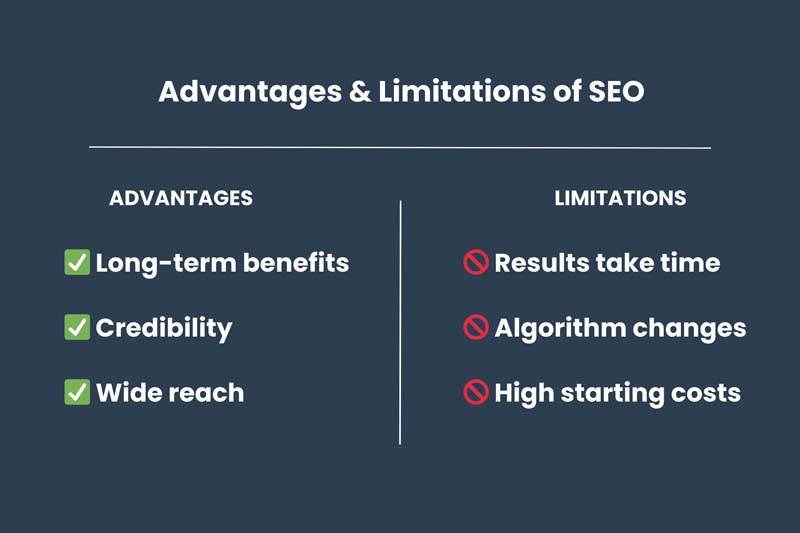 Advantages & Limitations of SEO

ADVANTAGES

✅ Long-term benefits

✅ Credibility

✅ Wide reach

LIMITATIONS

🚫 Results take time

🚫 Algorithm changes

🚫 High starting costs